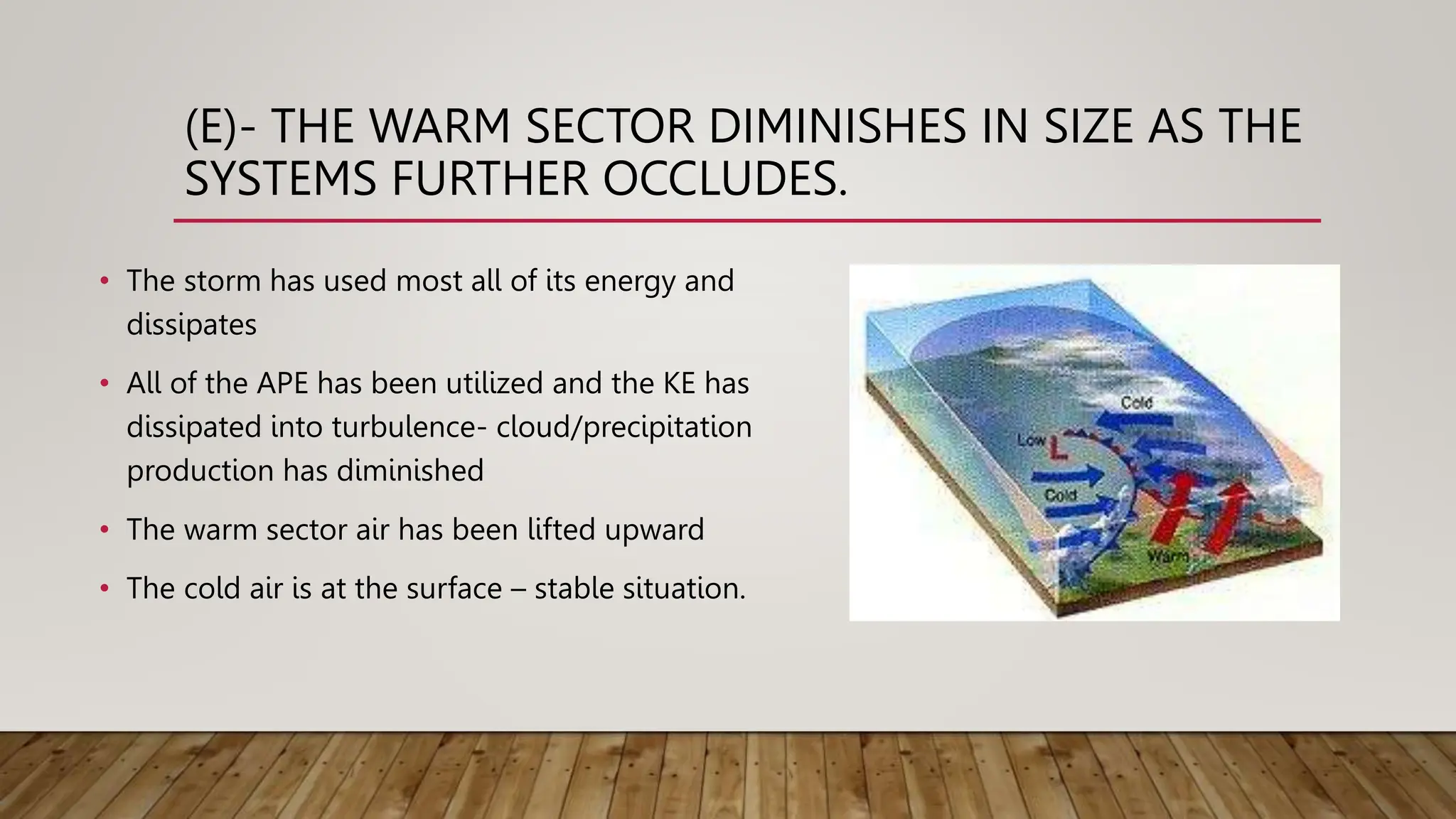 (E)- THE WARM SECTOR DIMINISHES IN SIZE AS THE SYSTEMS FURTHER OCCLUDES.

• The storm has used most all of its energy and dissipates

• All of the APE has been utilized and the KE has dissipated into turbulence- cloud/precipitation production has diminished

• The warm sector air has been lifted upward

• The cold air is at the surface – stable situation.

Cold

Low L

Cold

Warm